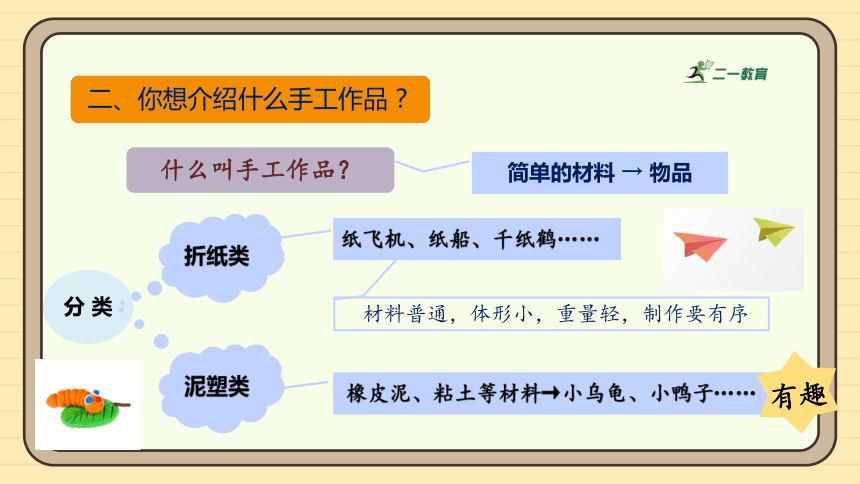 二一教育

二、你想介绍什么手工作品？

什么叫手工作品？

简单的材料 → 物品

分类

折纸类

纸飞机、纸船、千纸鹤……

材料普通，体形小，重量轻，制作要有序

泥塑类

橡皮泥、粘土等材料→小乌龟、小鸭子……

有趣